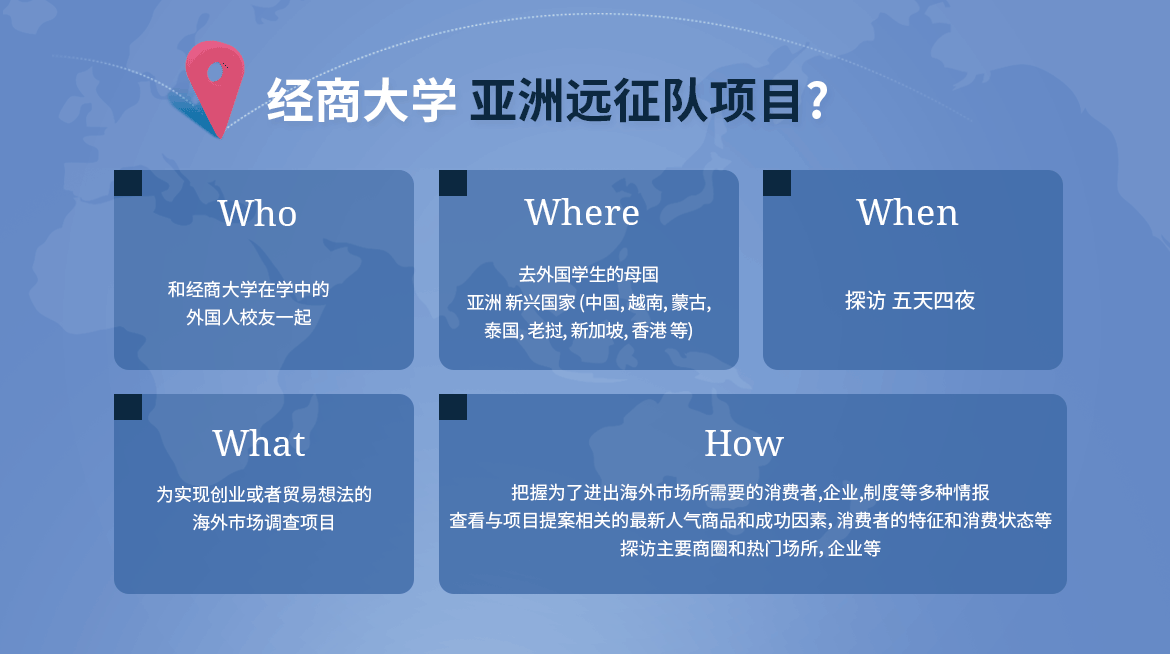 经商大学 亚洲远征队项目?

Who

和经商大学在学中的
外国人校友一起

Where

去外国学生的母国
亚洲 新兴国家 (中国, 越南, 蒙古, 泰国, 老挝, 新加坡, 香港 等)

When

探访 五天四夜

What

为实现创业或者贸易想法的
海外市场调查项目

How

把握为了进出海外市场所需要的消费者,企业,制度等多种情报
查看与项目提案相关的最新人气商品和成功因素, 消费者的特征和消费状态等
探访主要商圈和热门场所, 企业等